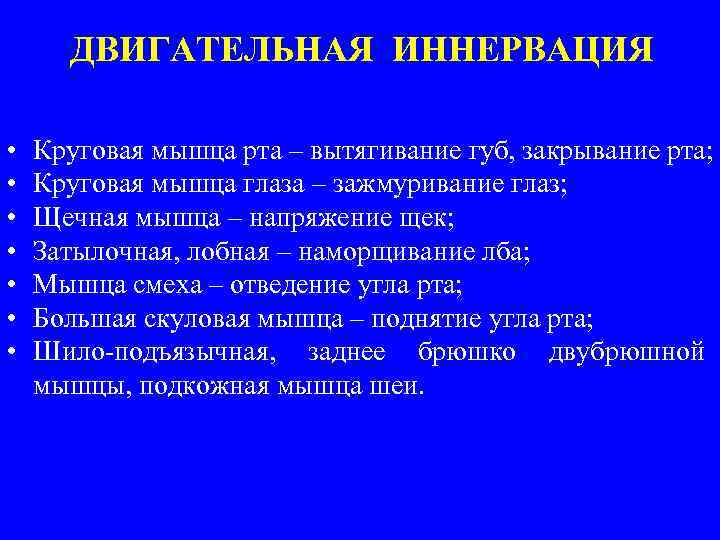 ДВИГАТЕЛЬНАЯ ИННЕРВАЦИЯ

• Круговая мышца рта – вытягивание губ, закрывание рта;
• Круговая мышца глаза – зажмуривание глаз;
• Щечная мышца – напряжение щек;
• Затылочная, лобная – наморщивание лба;
• Мышца смеха – отведение угла рта;
• Большая скуловая мышца – поднятие угла рта;
• Шило-подъязычная, заднее брюшко двубрюшной мышцы, подкожная мышца шеи.